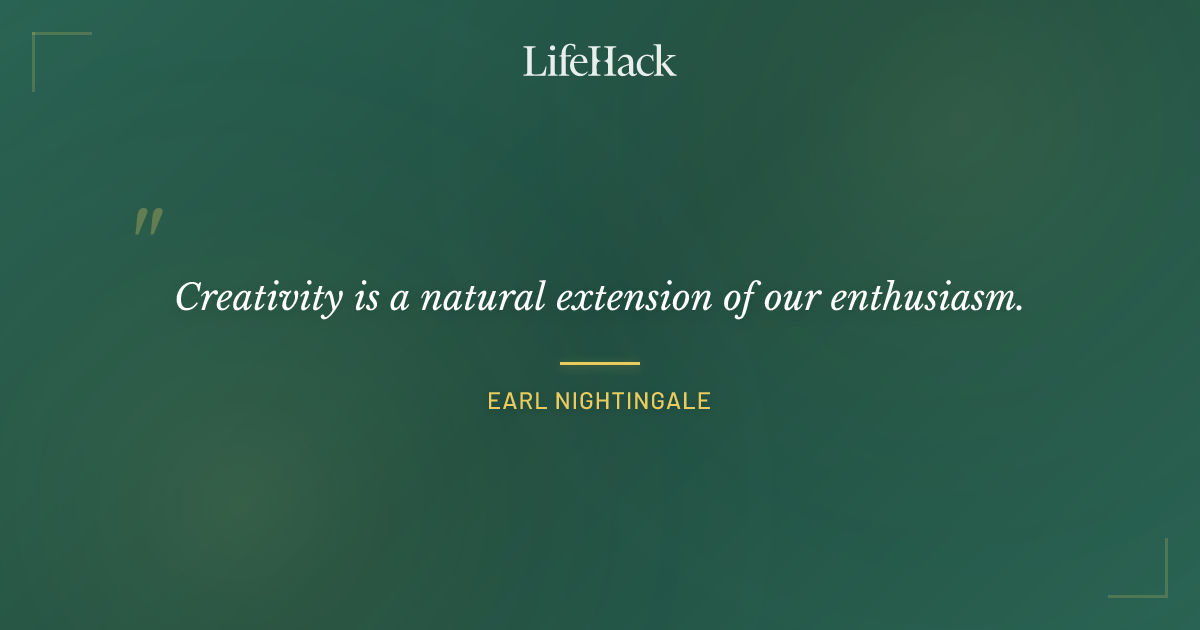 LifeHack

"

Creativity is a natural extension of our enthusiasm.

EARL NIGHTINGALE